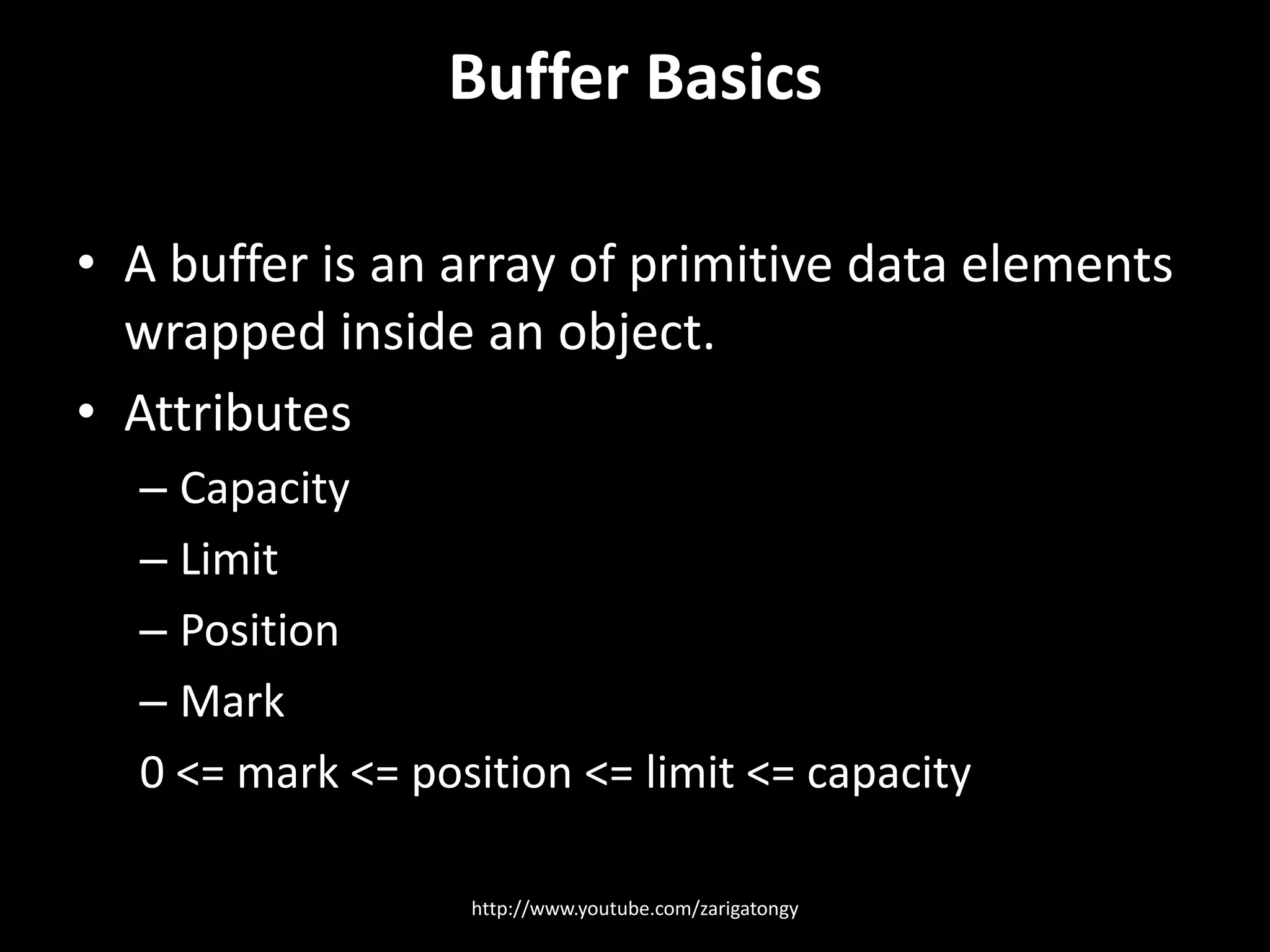 Buffer Basics

• A buffer is an array of primitive data elements wrapped inside an object.
• Attributes
– Capacity
– Limit
– Position
– Mark
0 <= mark <= position <= limit <= capacity

http://www.youtube.com/zarigatongy